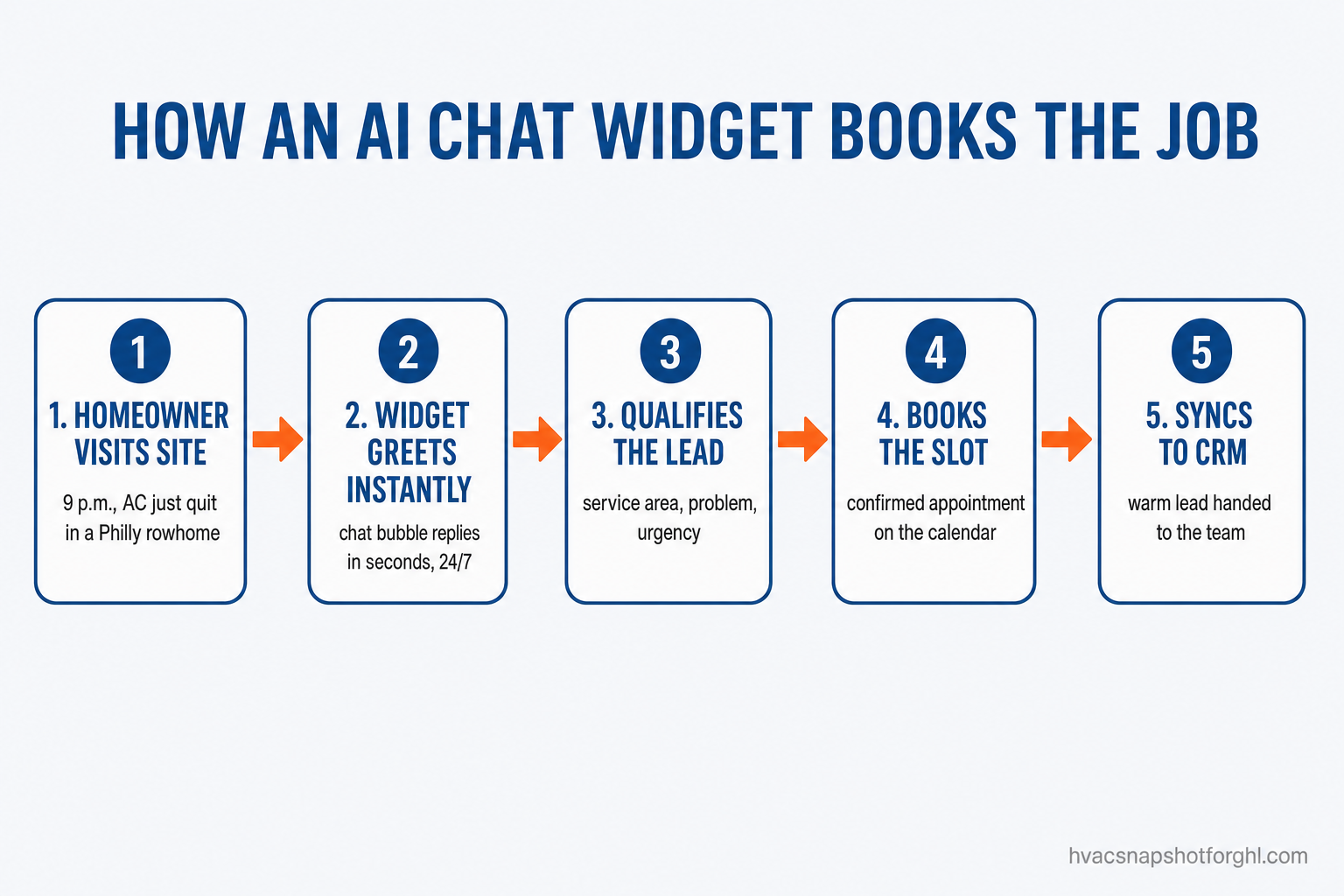 HOW AN AI CHAT WIDGET BOOKS THE JOB

1

1. HOMEOWNER VISITS SITE

9 p.m., AC just quit in a Philly rowhome

2

2. WIDGET GREETS INSTANTLY

chat bubble replies in seconds, 24/7

3

3. QUALIFIES THE LEAD

service area, problem, urgency

4

4. BOOKS THE SLOT

confirmed appointment on the calendar

5

5. SYNCS TO CRM

warm lead handed to the team

hvacsnapshotforghl.com